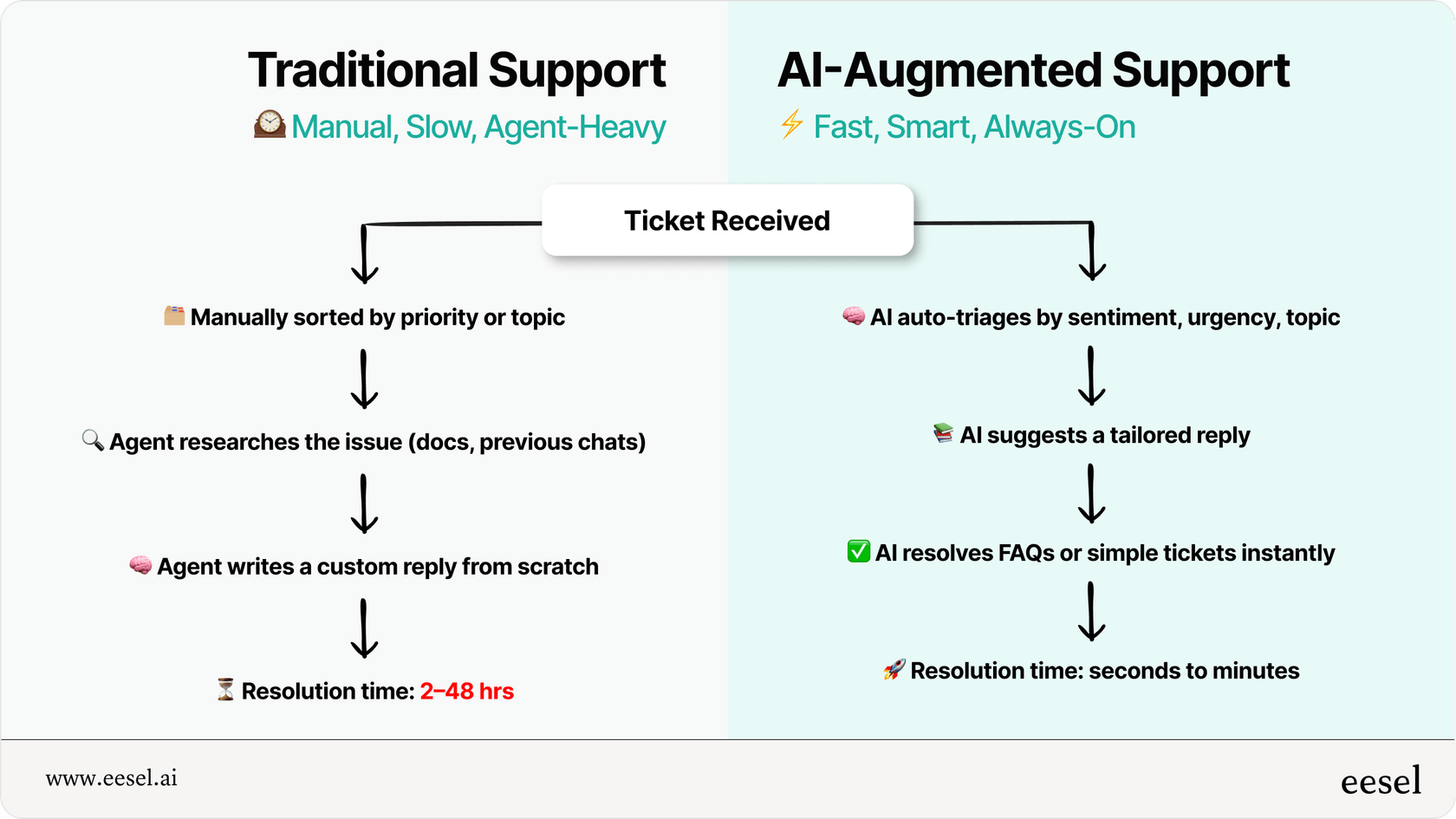 Traditional Support
🕰️ Manual, Slow, Agent-Heavy

AI-Augmented Support
⚡ Fast, Smart, Always-On

Ticket Received

🗂️ Manually sorted by priority or topic

🔍 Agent researches the issue (docs, previous chats)

🧠 Agent writes a custom reply from scratch

⏳ Resolution time: 2–48 hrs

🧠 AI auto-triages by sentiment, urgency, topic

📚 AI suggests a tailored reply

✅ AI resolves FAQs or simple tickets instantly

🚀 Resolution time: seconds to minutes

www.eesel.ai

eesel